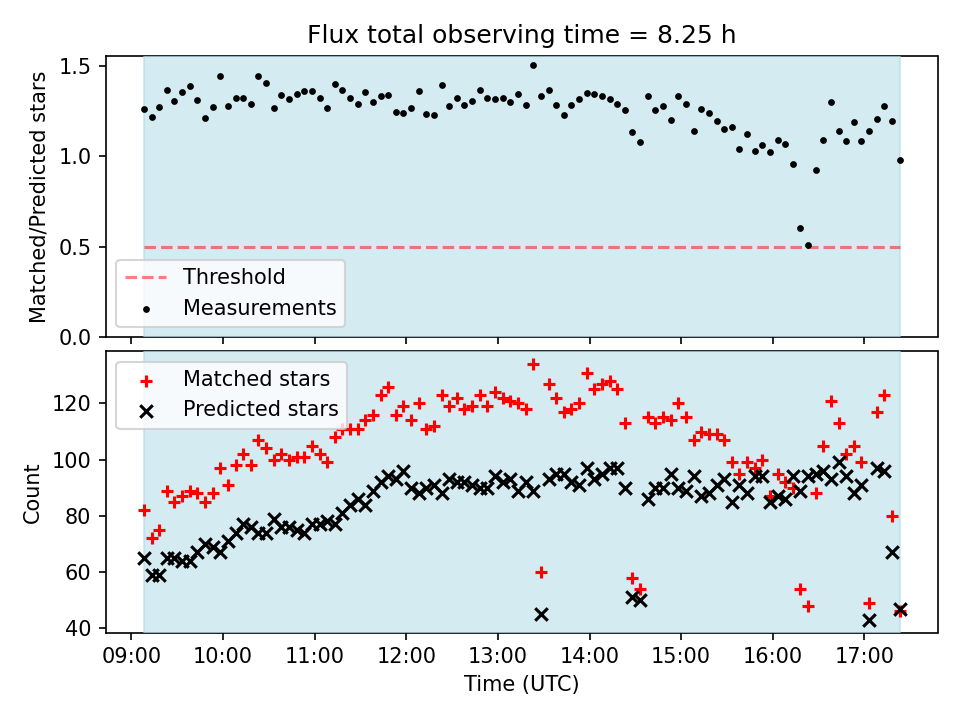 Flux total observing time = 8.25 h

Matched/Predicted stars

1.5
1.0
0.5
0.0

Threshold
Measurements

Matched stars
Predicted stars

Count

120
100
80
60
40

09:00 10:00 11:00 12:00 13:00 14:00 15:00 16:00 17:00

Time (UTC)